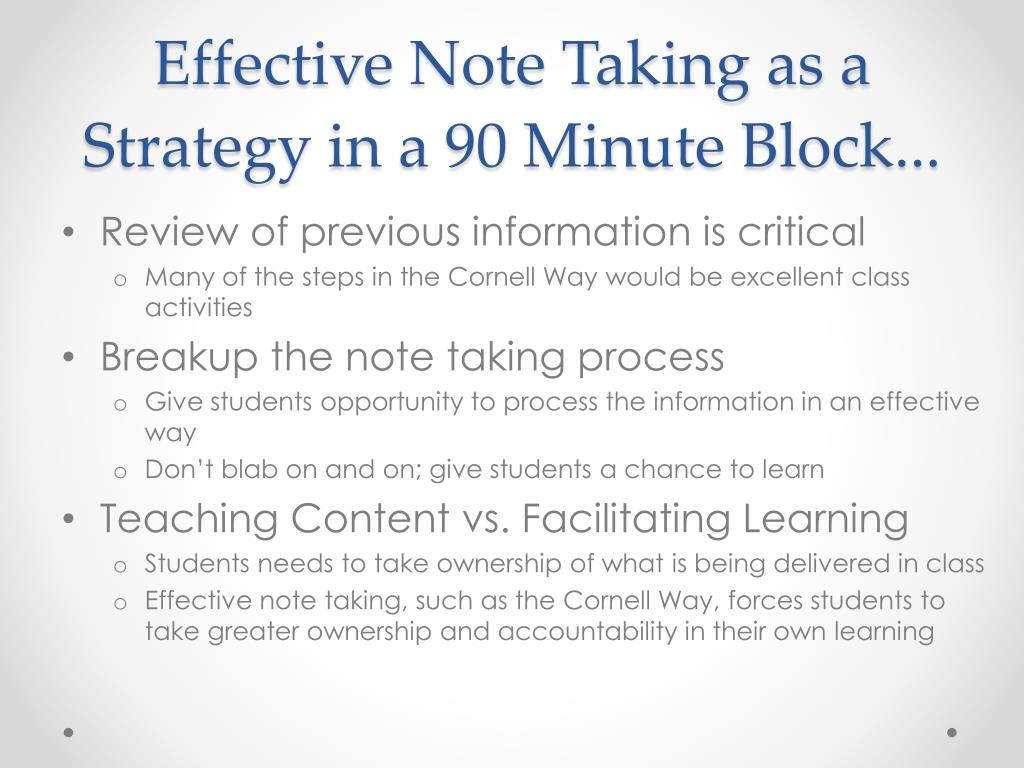 Effective Note Taking as a Strategy in a 90 Minute Block...

• Review of previous information is critical
  o Many of the steps in the Cornell Way would be excellent class activities
• Breakup the note taking process
  o Give students opportunity to process the information in an effective way
  o Don't blab on and on; give students a chance to learn
• Teaching Content vs. Facilitating Learning
  o Students needs to take ownership of what is being delivered in class
  o Effective note taking, such as the Cornell Way, forces students to take greater ownership and accountability in their own learning